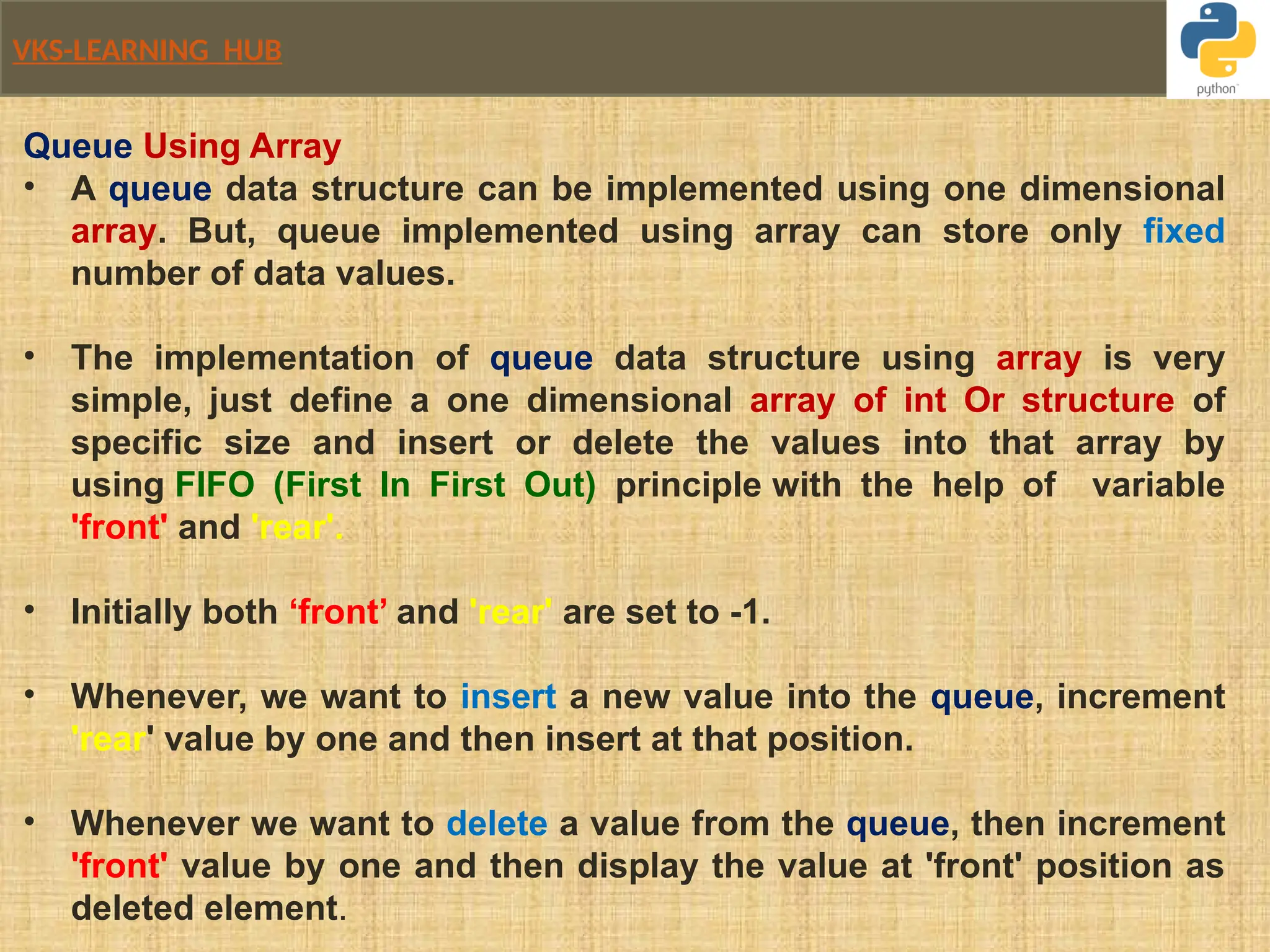 VKS-LEARNING HUB

python

Queue Using Array

• A queue data structure can be implemented using one dimensional array. But, queue implemented using array can store only fixed number of data values.

• The implementation of queue data structure using array is very simple, just define a one dimensional array of int Or structure of specific size and insert or delete the values into that array by using FIFO (First In First Out) principle with the help of variable 'front' and 'rear'.

• Initially both ‘front’ and 'rear' are set to -1.

• Whenever, we want to insert a new value into the queue, increment 'rear' value by one and then insert at that position.

• Whenever we want to delete a value from the queue, then increment 'front' value by one and then display the value at 'front' position as deleted element.